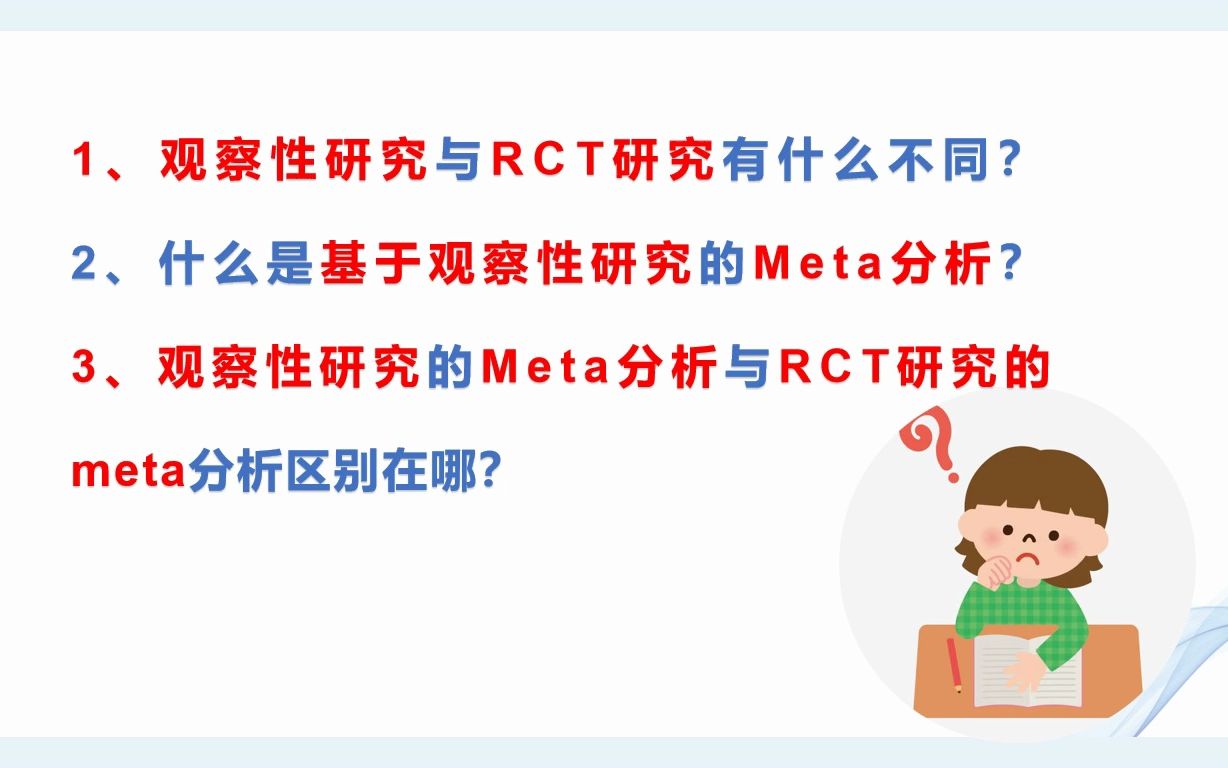 1、观察性研究与RCT研究有什么不同？

2、什么是基于观察性研究的Meta分析？

3、观察性研究的Meta分析与RCT研究的meta分析区别在哪？